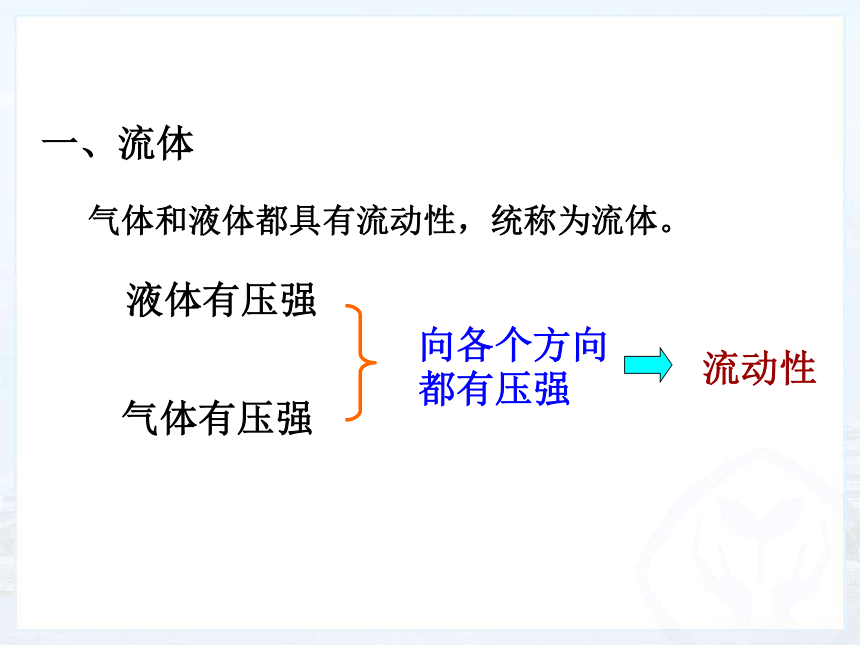 一、流体

气体和液体都具有流动性，统称为流体。

液体有压强

气体有压强

向各个方向都有压强

流动性